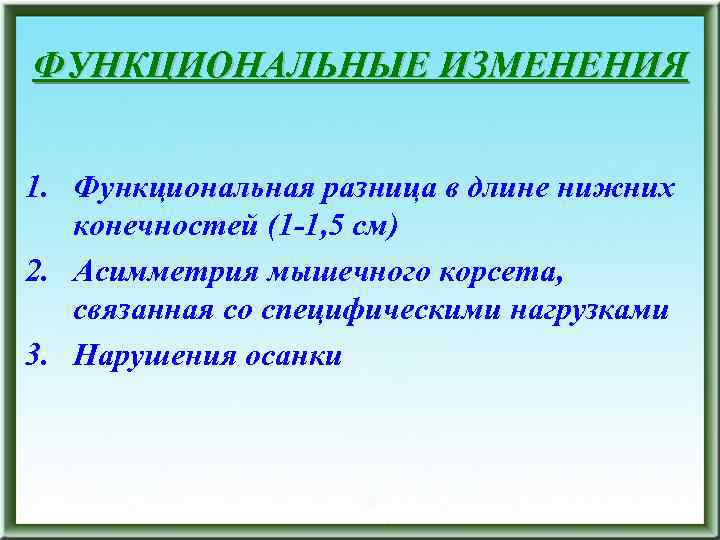 ФУНКЦИОНАЛЬНЫЕ ИЗМЕНЕНИЯ

1. Функциональная разница в длине нижних конечностей (1-1,5 см)
2. Асимметрия мышечного корсета, связанная со специфическими нагрузками
3. Нарушения осанки